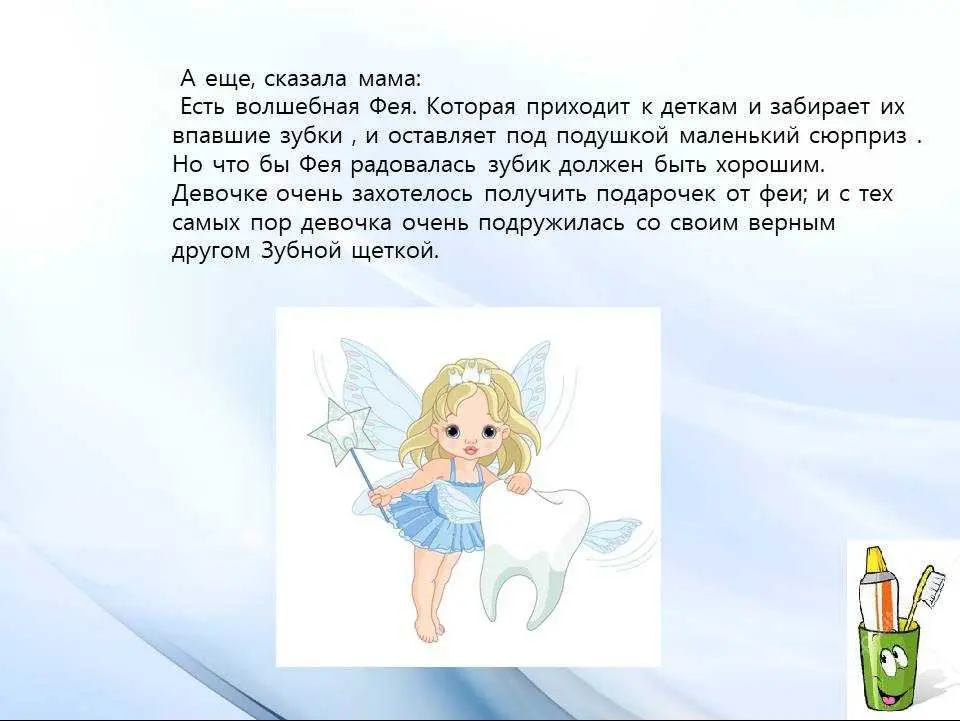 А еще, сказала мама:
Есть волшебная Фея. Которая приходит к деткам и забирает их впавшие зубки , и оставляет под подушкой маленький сюрприз . Но что бы Фея радовалась зубик должен быть хорошим. Девочке очень захотелось получить подарочек от феи; и с тех самых пор девочка очень подружилась со своим верным другом Зубной щеткой.